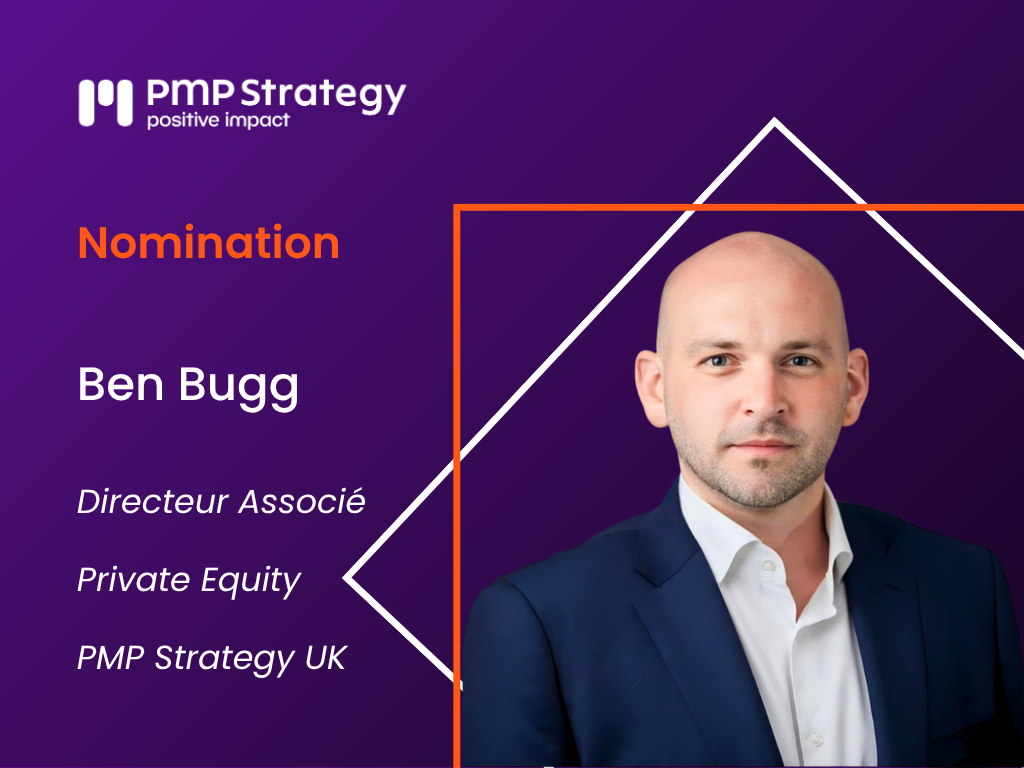 PMP Strategy
positive impact

Nomination

Ben Bugg

Directeur Associé

Private Equity

PMP Strategy UK